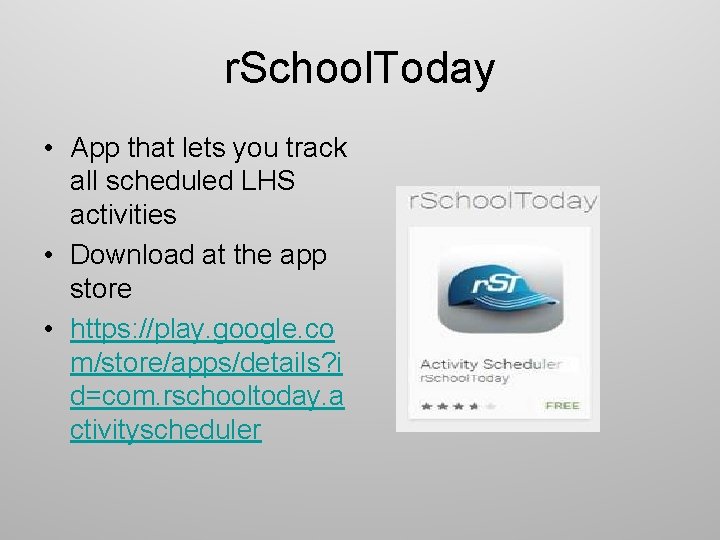 rSchoolToday

• App that lets you track all scheduled LHS activities
• Download at the app store
• https://play.google.com/store/apps/details?id=com.rschooltoday.activityscheduler

rSchoolToday

rST

Activity Scheduler
rSchoolToday

FREE